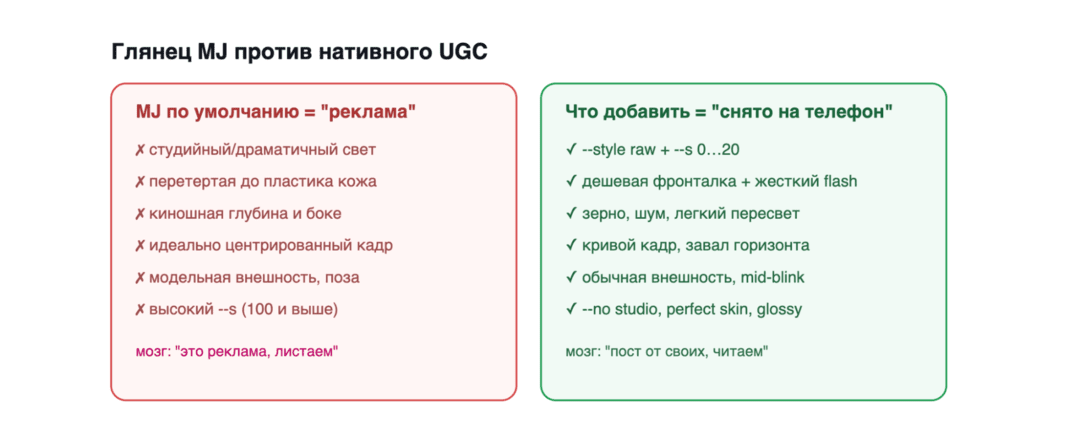 Глянец MJ против нативного UGC

MJ по умолчанию = "реклама"

✗ студийный/драматичный свет

✗ перетертая до пластика кожа

✗ киношная глубина и боке

✗ идеально центрированный кадр

✗ модельная внешность, поза

✗ высокий --s (100 и выше)

мозг: "это реклама, листаем"

Что добавить = "снято на телефон"

✓ --style raw + --s 0…20

✓ дешевая фронталка + жесткий flash

✓ зерно, шум, легкий пересвет

✓ кривой кадр, завал горизонта

✓ обычная внешность, mid-blink

✓ --no studio, perfect skin, glossy

мозг: "пост от своих, читаем"